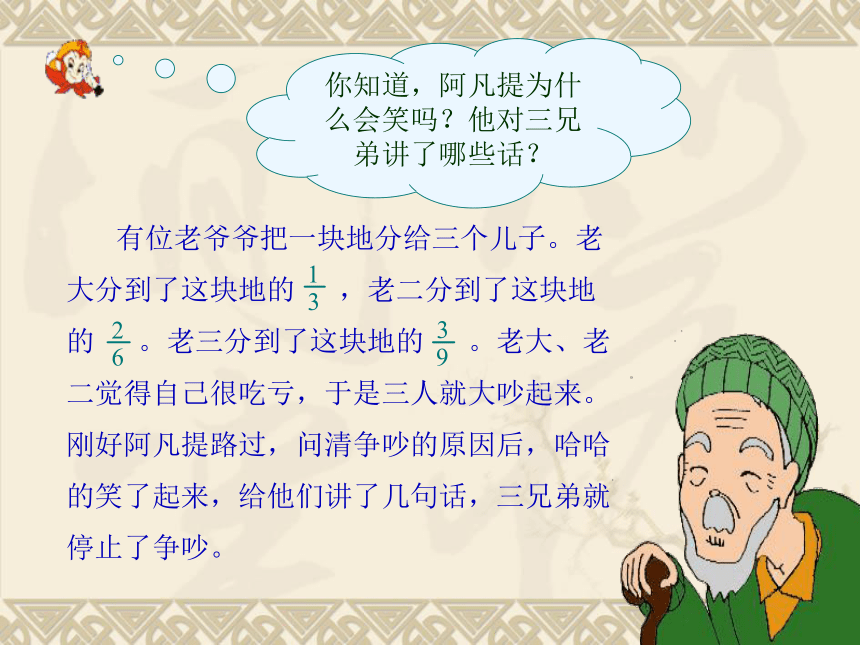 你知道，阿凡提为什么会笑吗？他对三兄弟讲了哪些话？

有位老爷爷把一块地分给三个儿子。老大分到了这块地的 $\frac{1}{3}$ ，老二分到了这块地的 $\frac{2}{6}$ 。老三分到了这块地的 $\frac{3}{9}$ 。老大、老二觉得自己很吃亏，于是三人就大吵起来。刚好阿凡提路过，问清争吵的原因后，哈哈的笑了起来，给他们讲了几句话，三兄弟就停止了争吵。